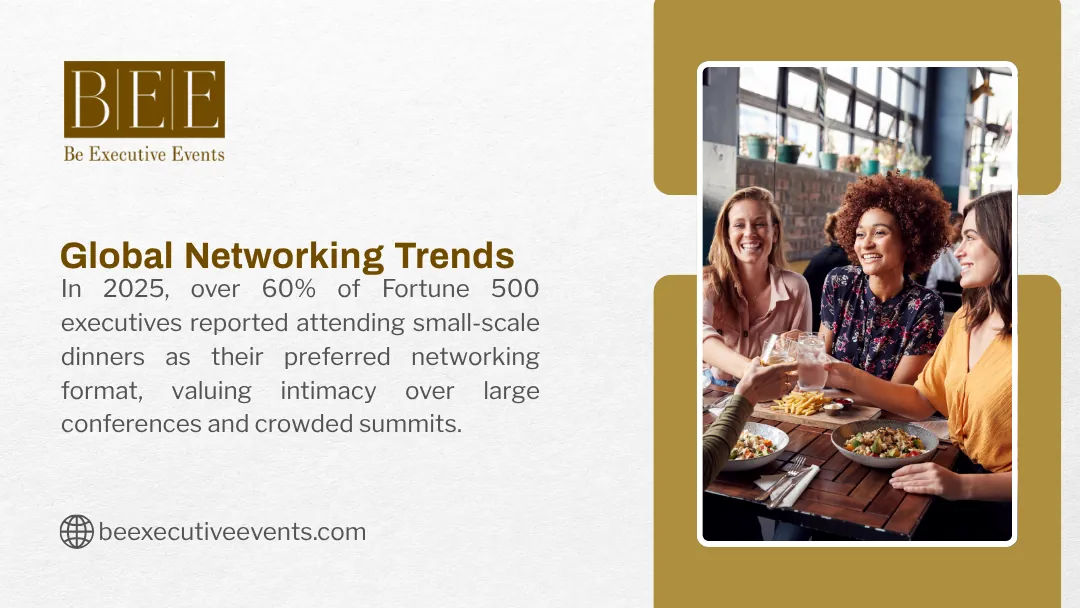 BEE

Be Executive Events

Global Networking Trends

In 2025, over 60% of Fortune 500 executives reported attending small-scale dinners as their preferred networking format, valuing intimacy over large conferences and crowded summits.

beexecutiveevents.com